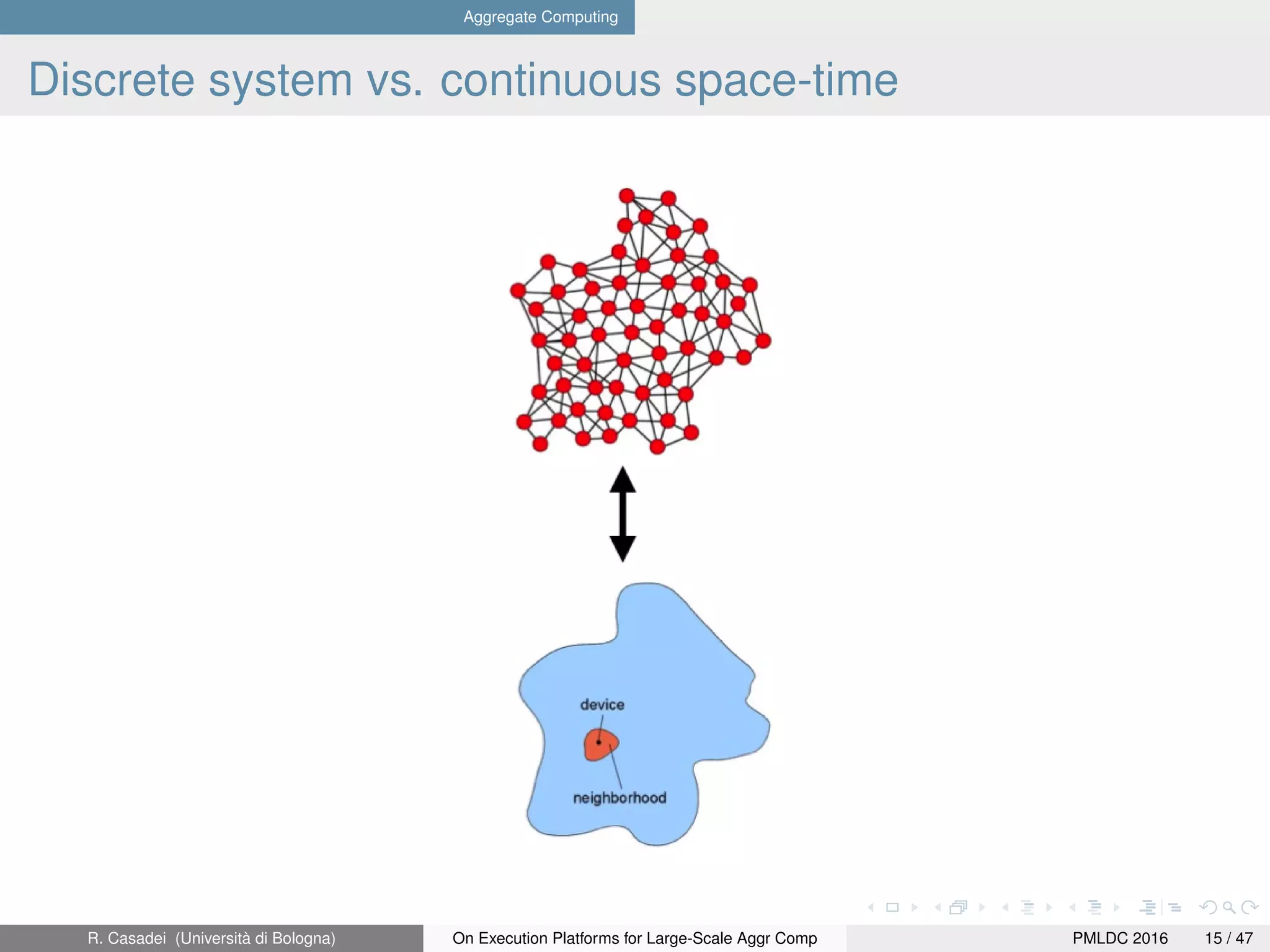 Aggregate Computing

Discrete system vs. continuous space-time

device

neighborhood

R. Casadei (Università di Bologna)

On Execution Platforms for Large-Scale Aggr Comp

PMLDC 2016 15 / 47